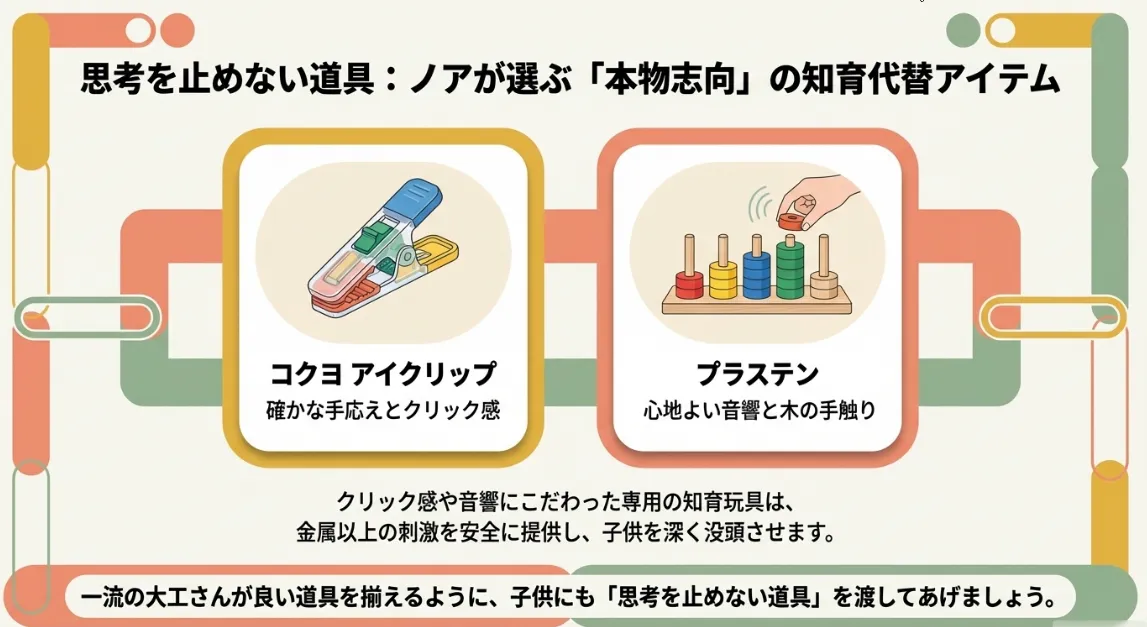 思考を止めない道具：ノアが選ぶ「本物志向」の知育代替アイテム

コクヨ アイクリップ
確かな手応えとクリック感

プラステン
心地よい音響と木の手触り

クリック感や音響にこだわった専用の知育玩具は、金属以上の刺激を安全に提供し、子供を深く没頭させます。

一流の大工さんが良い道具を揃えるように、子供にも「思考を止めない道具」を渡してあげましょう。